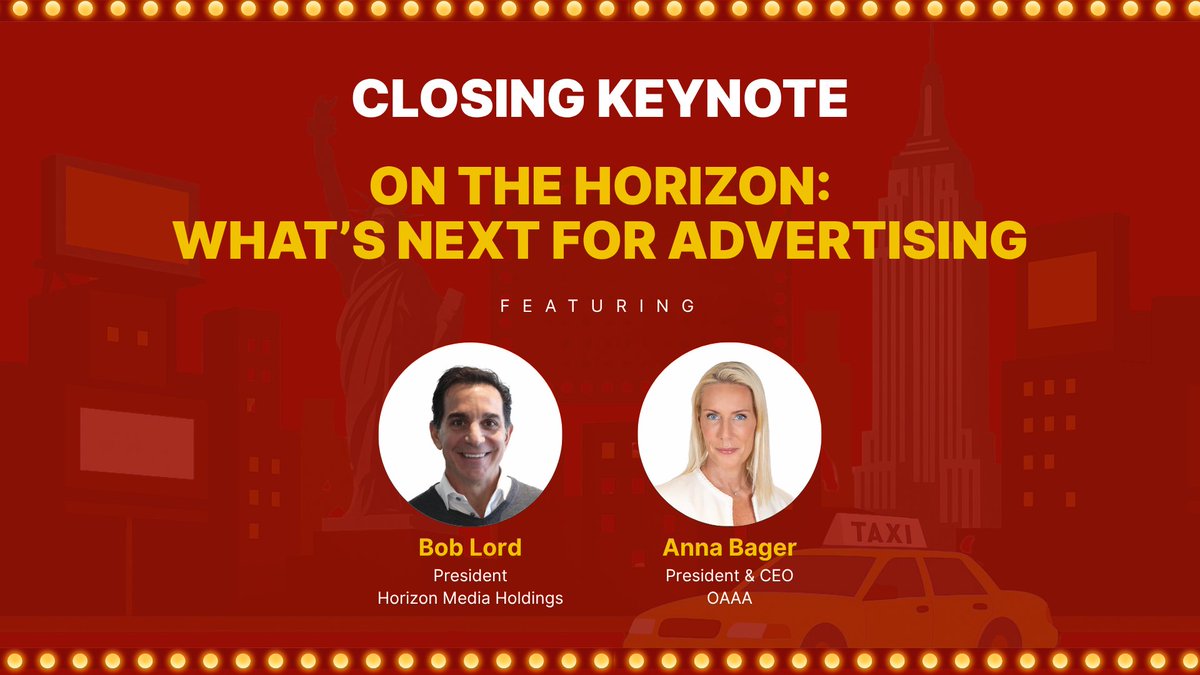 CLOSING KEYNOTE

ON THE HORIZON: WHAT'S NEXT FOR ADVERTISING

FEATURING

Bob Lord
President
Horizon Media Holdings

Anna Bager
President & CEO
OAAA

TAXI